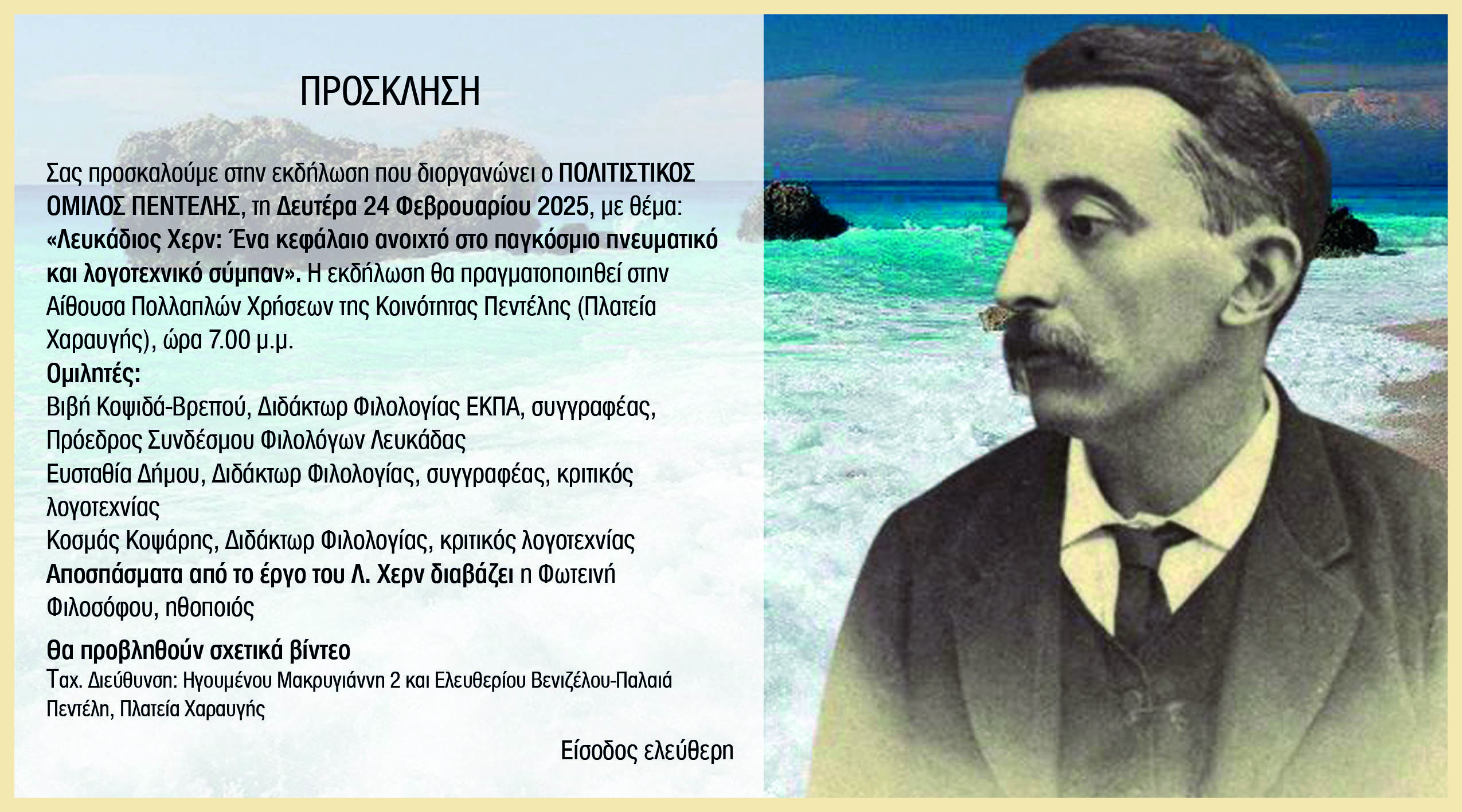 ΠΡΟΣΚΛΗΣΗ

Σας προσκαλούμε στην εκδήλωση που διοργανώνει ο ΠΟΛΙΤΙΣΤΙΚΟΣ ΟΜΙΛΟΣ ΠΕΝΤΕΛΗΣ, τη Δευτέρα 24 Φεβρουαρίου 2025, με θέμα: «Λευκάδιος Χερν: Ένα κεφάλαιο ανοιχτό στο παγκόσμιο πνευματικό και λογοτεχνικό σύμπαν». Η εκδήλωση θα πραγματοποιηθεί στην Αίθουσα Πολλαπλών Χρήσεων της Κοινότητας Πεντέλης (Πλατεία Χαραυγής), ώρα 7.00 μ.μ.
Ομιλητές:
Βιβή Κοψιδά-Βρεπού, Διδάκτωρ Φιλολογίας ΕΚΠΑ, συγγραφέας, Πρόεδρος Συνδέσμου Φιλολόγων Λευκάδας
Ευσταθία Δήμου, Διδάκτωρ Φιλολογίας, συγγραφέας, κριτικός λογοτεχνίας
Κοσμάς Κοψάρης, Διδάκτωρ Φιλολογίας, κριτικός λογοτεχνίας
Αποσπάσματα από το έργο του Λ. Χερν διαβάζει η Φωτεινή Φιλοσόφου, ηθοποιός

Θα προβληθούν σχετικά βίντεο
Ταχ. Διεύθυνση: Ηγουμένου Μακρυγιάννη 2 και Ελευθερίου Βενιζέλου-Παλαιά Πεντέλη, Πλατεία Χαραυγής

Είσοδος ελεύθερη